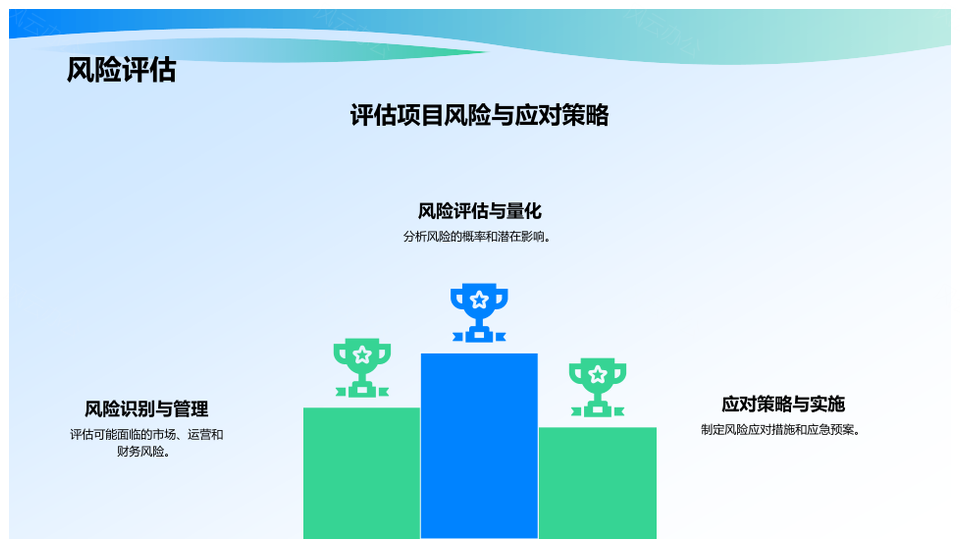 风险评估

评估项目风险与应对策略

风险评估与量化

分析风险的概率和潜在影响。

风险识别与管理

评估可能面临的市场、运营和财务风险。

应对策略与实施

制定风险应对措施和应急预案。